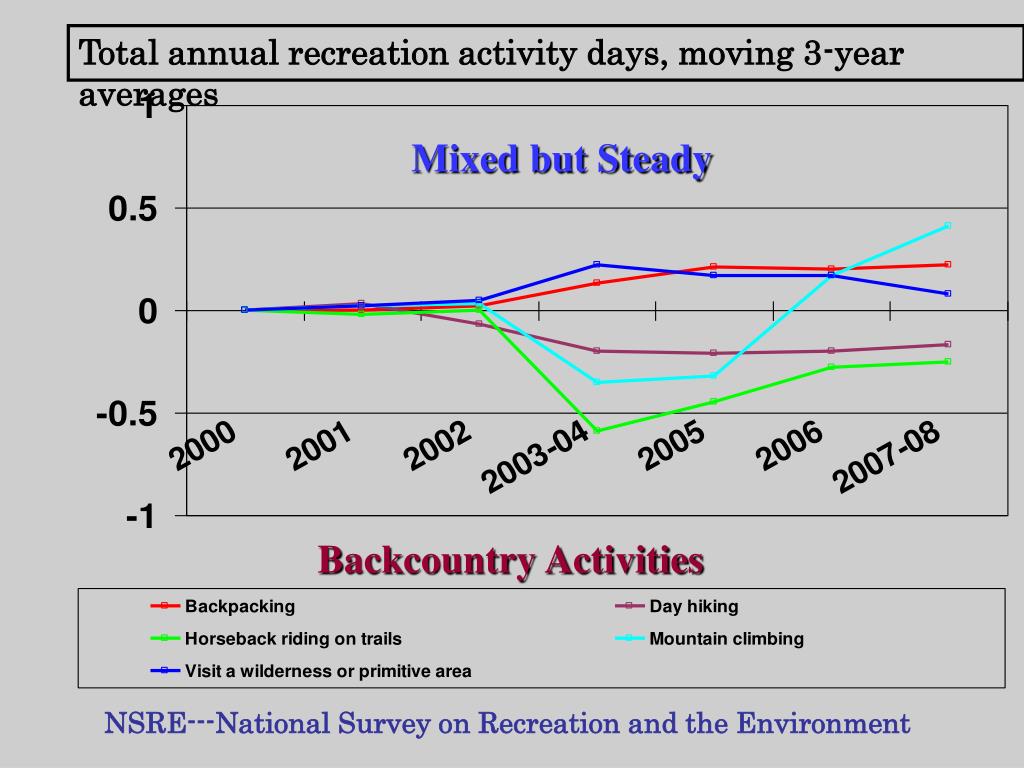 Total annual recreation activity days, moving 3-year averages

Mixed but Steady

1
0.5
0
-0.5
-1

2000
2001
2002
2003-04
2005
2006
2007-08

Backcountry Activities

Backpacking
Day hiking
Horseback riding on trails
Mountain climbing
Visit a wilderness or primitive area

NSRE---National Survey on Recreation and the Environment